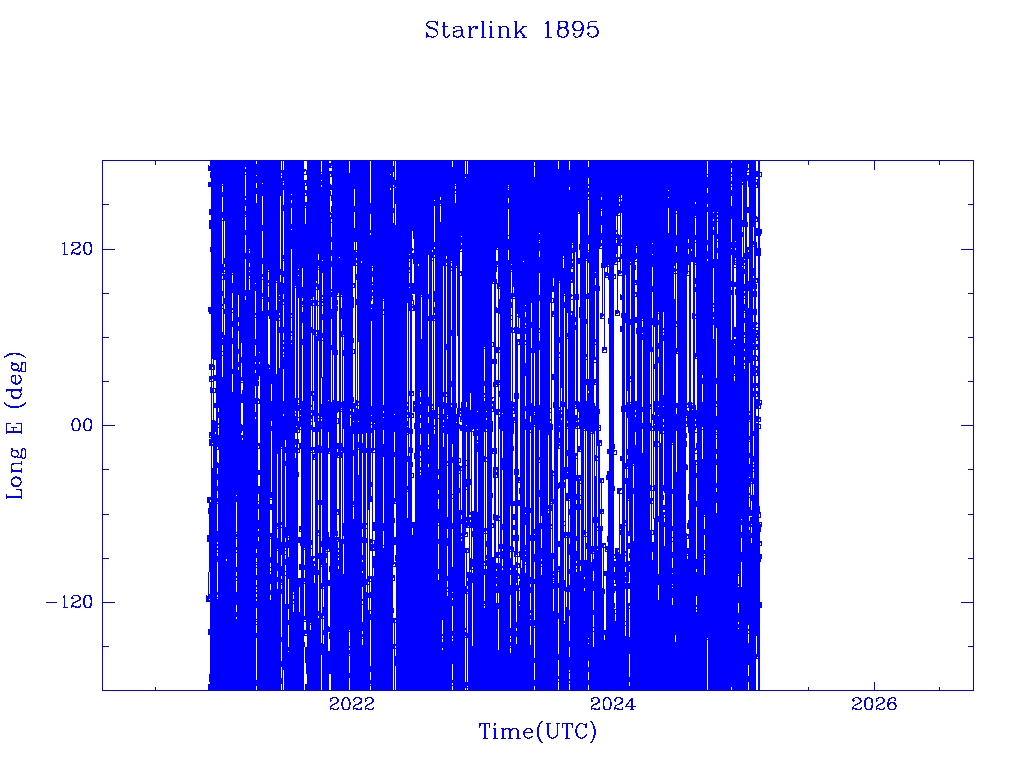 Starlink 1895

Long E (deg)

120
00
−120

2022
2024
2026

Time(UTC)